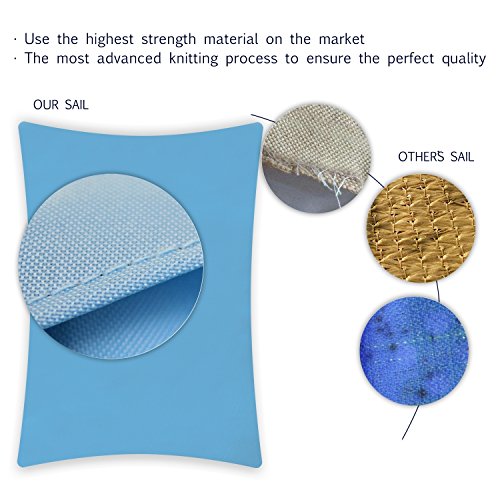 · Use the highest strength material on the market
· The most advanced knitting process to ensure the perfect quality

OUR SAIL

OTHER'S SAIL